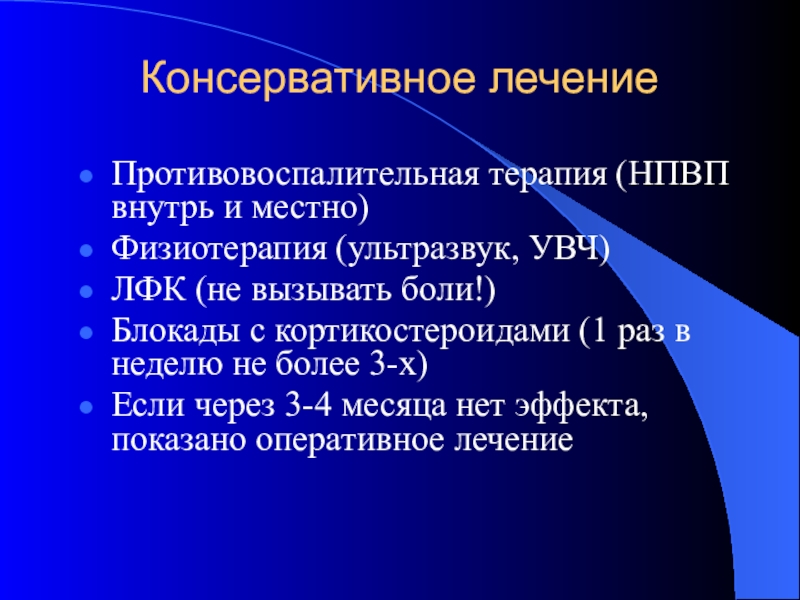 Консервативное лечение

- Противовоспалительная терапия (НПВП внутрь и местно)
- Физиотерапия (ультразвук, УВЧ)
- ЛФК (не вызывать боли!)
- Блокады с кортикостероидами (1 раз в неделю не более 3-х)
- Если через 3-4 месяца нет эффекта, показано оперативное лечение